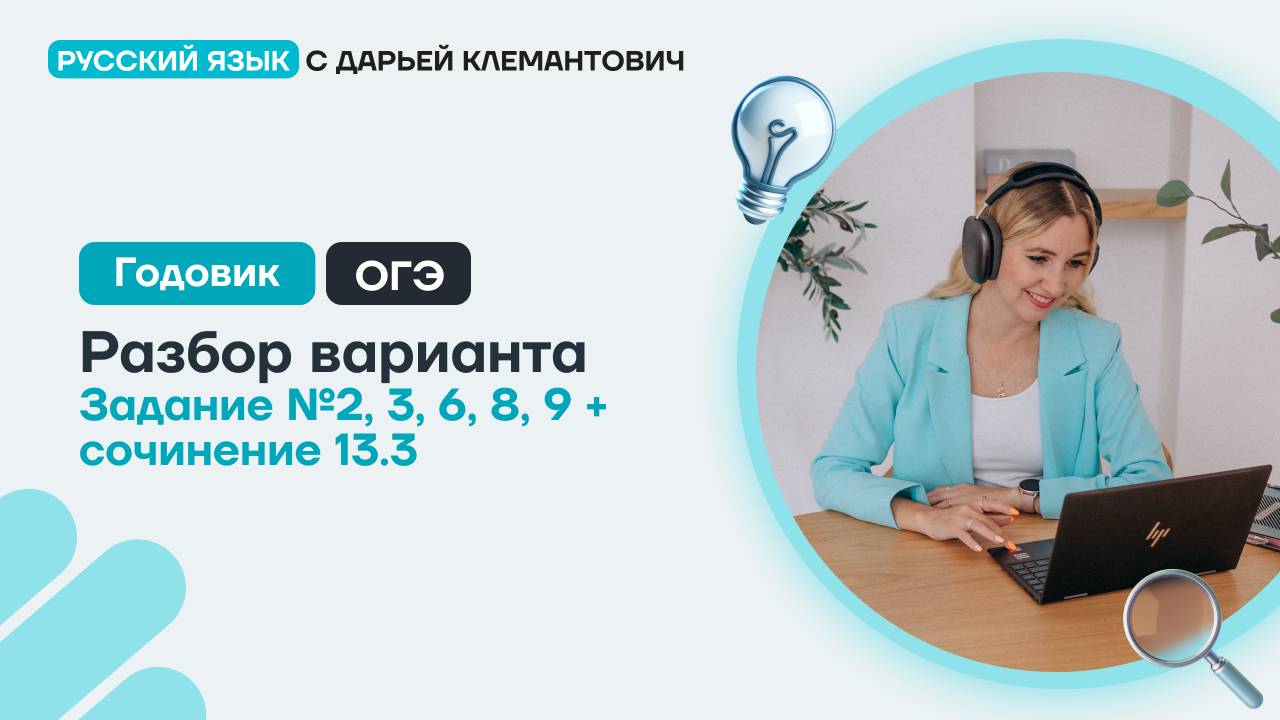 РУССКИЙ ЯЗЫК С ДАРЬЕЙ КЛЕМАНТОВИЧ

Годовик ОГЭ

Разбор варианта
Задание №2, 3, 6, 8, 9 + сочинение 13.3